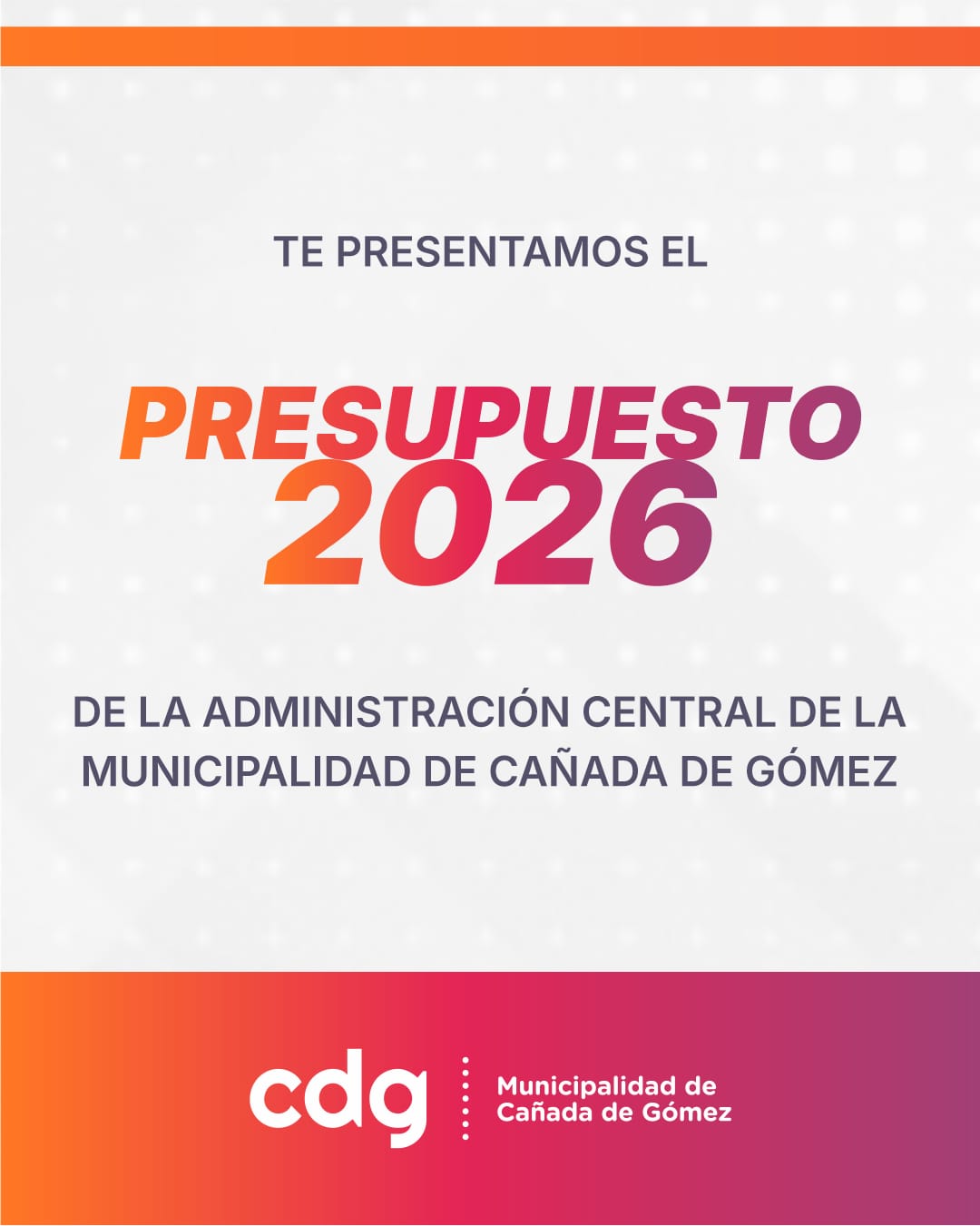 TE PRESENTAMOS EL

PRESUPUESTO 2026

DE LA ADMINISTRACIÓN CENTRAL DE LA MUNICIPALIDAD DE CAÑADA DE GÓMEZ

cdg

Municipalidad de Cañada de Gómez